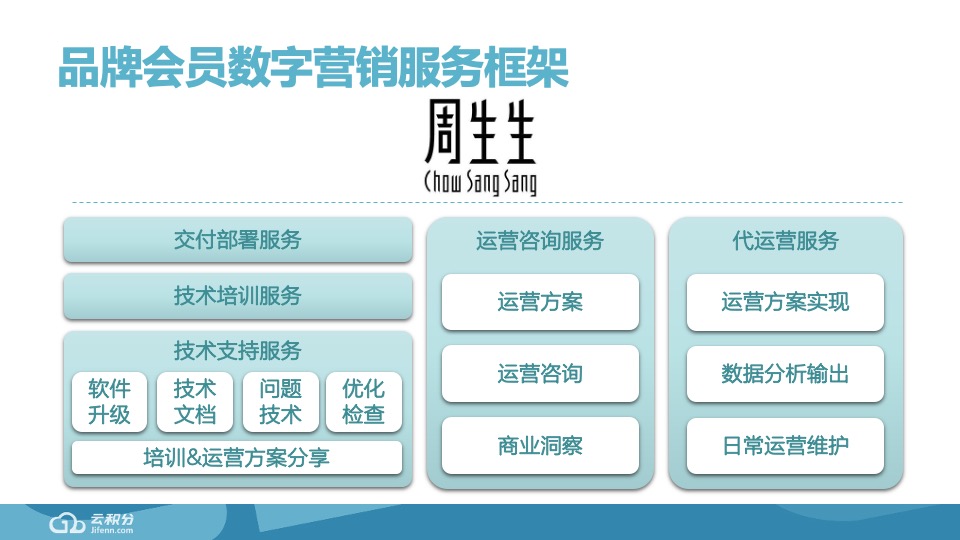 品牌会员数字营销服务框架

周生生
Chow Sang Sang

交付部署服务

技术培训服务

技术支持服务

软件升级

技术文档

问题技术

优化检查

培训&运营方案分享

运营咨询服务

运营方案

运营咨询

商业洞察

代运营服务

运营方案实现

数据分析输出

日常运营维护

云积分
Jifenn.com